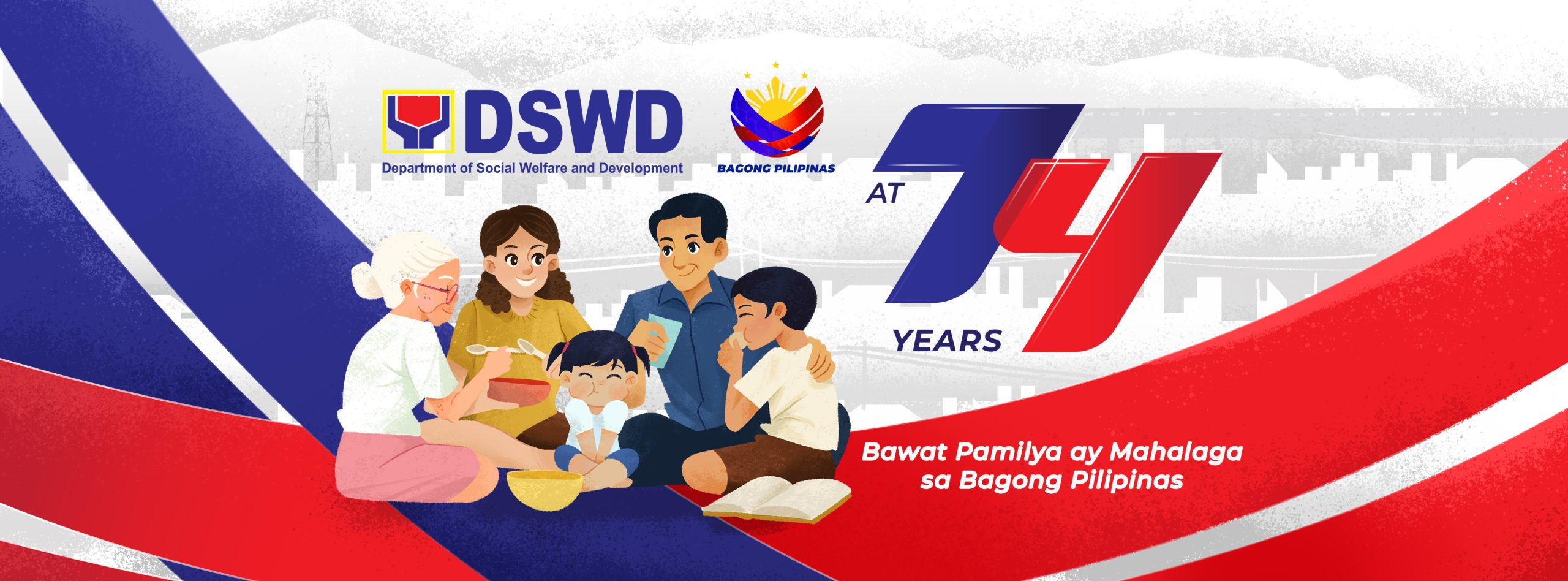 DSWD
Department of Social Welfare and Development

BAGONG PILIPINAS

AT 74 YEARS

Bawat Pamilya ay Mahalaga sa Bagong Pilipinas